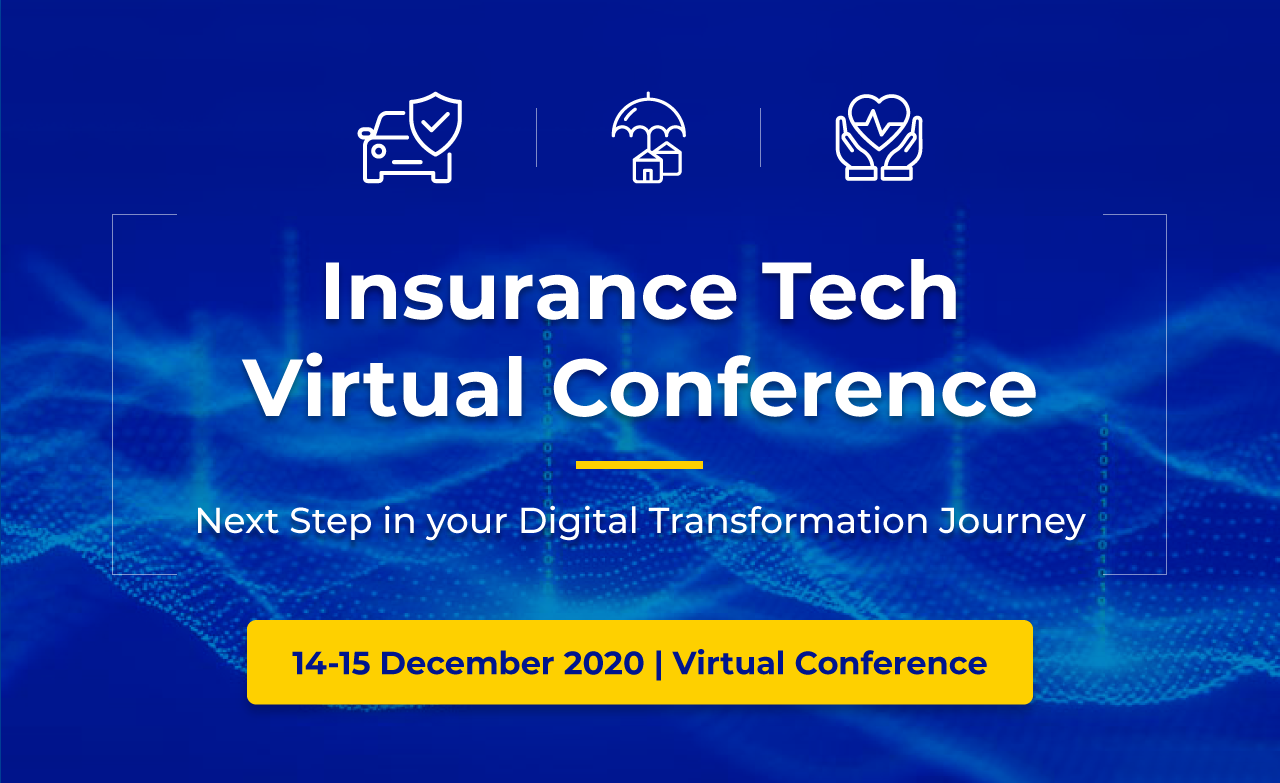 Insurance Tech
Virtual Conference

Next Step in your Digital Transformation Journey

14-15 December 2020 | Virtual Conference